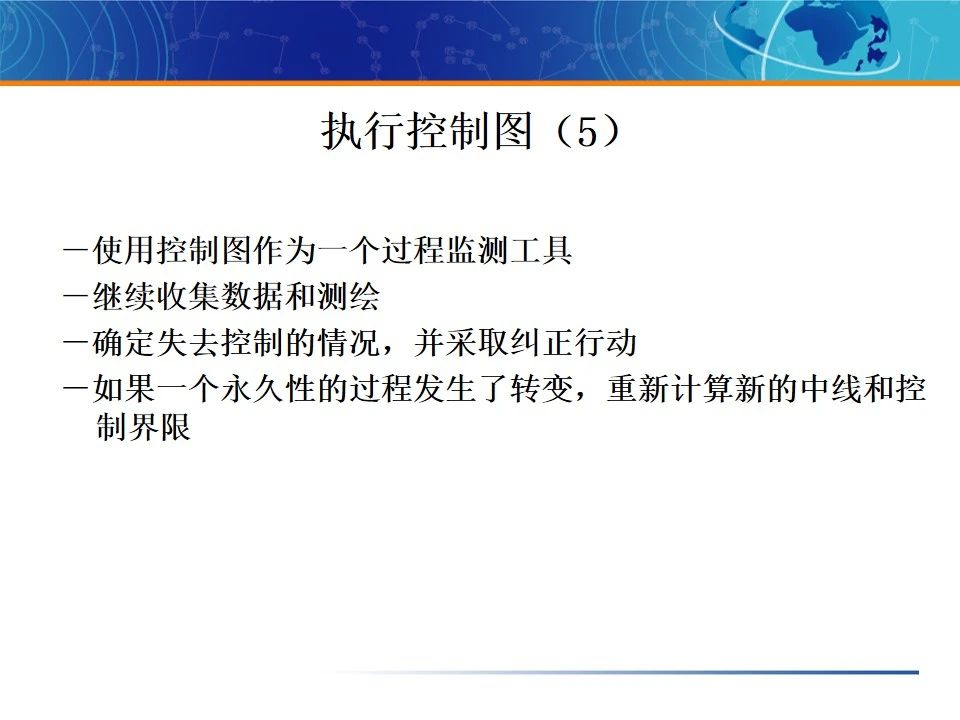 执行控制图（5）

－使用控制图作为一个过程监测工具
－继续收集数据和测绘
－确定失去控制的情况，并采取纠正行动
－如果一个永久性的过程发生了转变，重新计算新的中线和控制界限